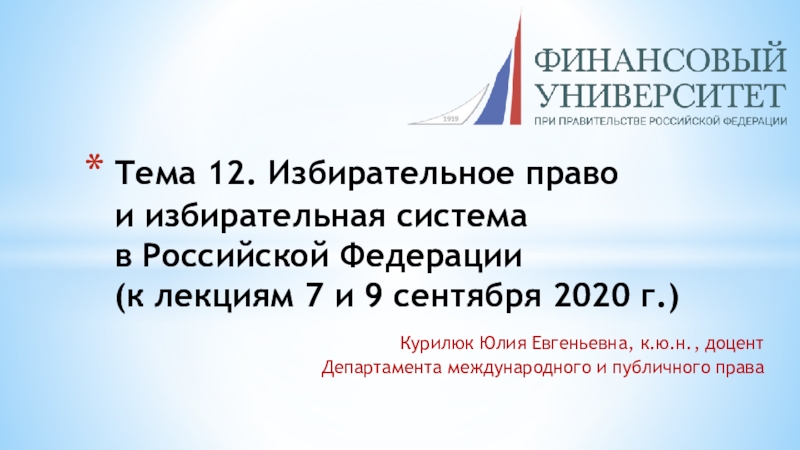 1919

ФИНАНСОВЫЙ УНИВЕРСИТЕТ
ПРИ ПРАВИТЕЛЬСТВЕ РОССИЙСКОЙ ФЕДЕРАЦИИ

* Тема 12. Избирательное право и избирательная система в Российской Федерации (к лекциям 7 и 9 сентября 2020 г.)

Курилюк Юлия Евгеньевна, к.ю.н., доцент
Департамента международного и публичного права